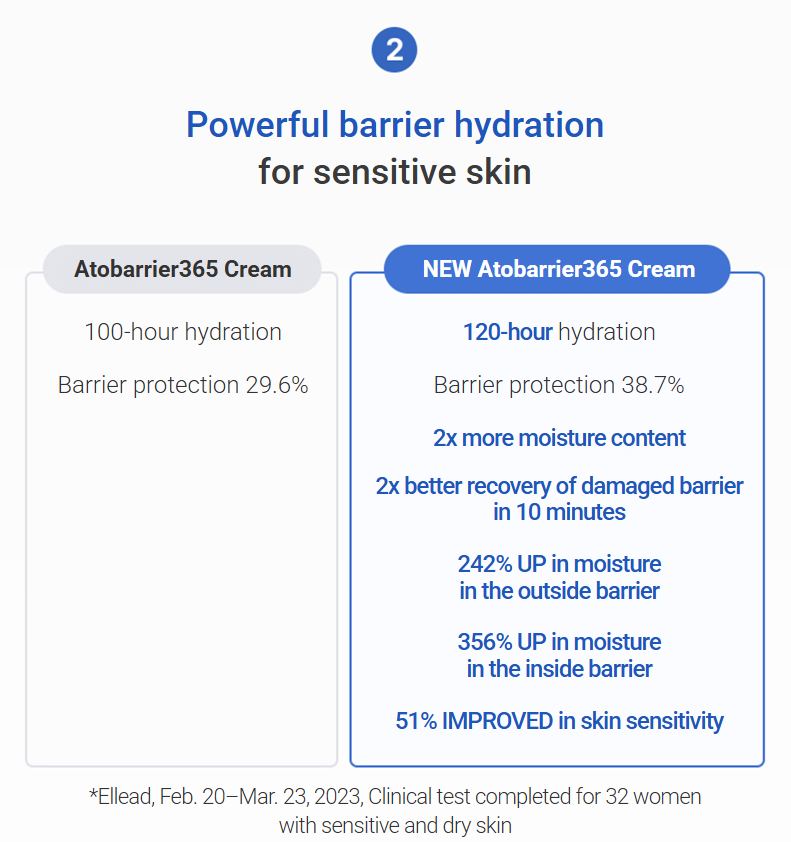 2

Powerful barrier hydration
for sensitive skin

Atobarrier365 Cream

100-hour hydration

Barrier protection 29.6%

NEW Atobarrier365 Cream

120-hour hydration

Barrier protection 38.7%

2x more moisture content

2x better recovery of damaged barrier in 10 minutes

242% UP in moisture in the outside barrier

356% UP in moisture in the inside barrier

51% IMPROVED in skin sensitivity

*Ellead, Feb. 20–Mar. 23, 2023, Clinical test completed for 32 women with sensitive and dry skin